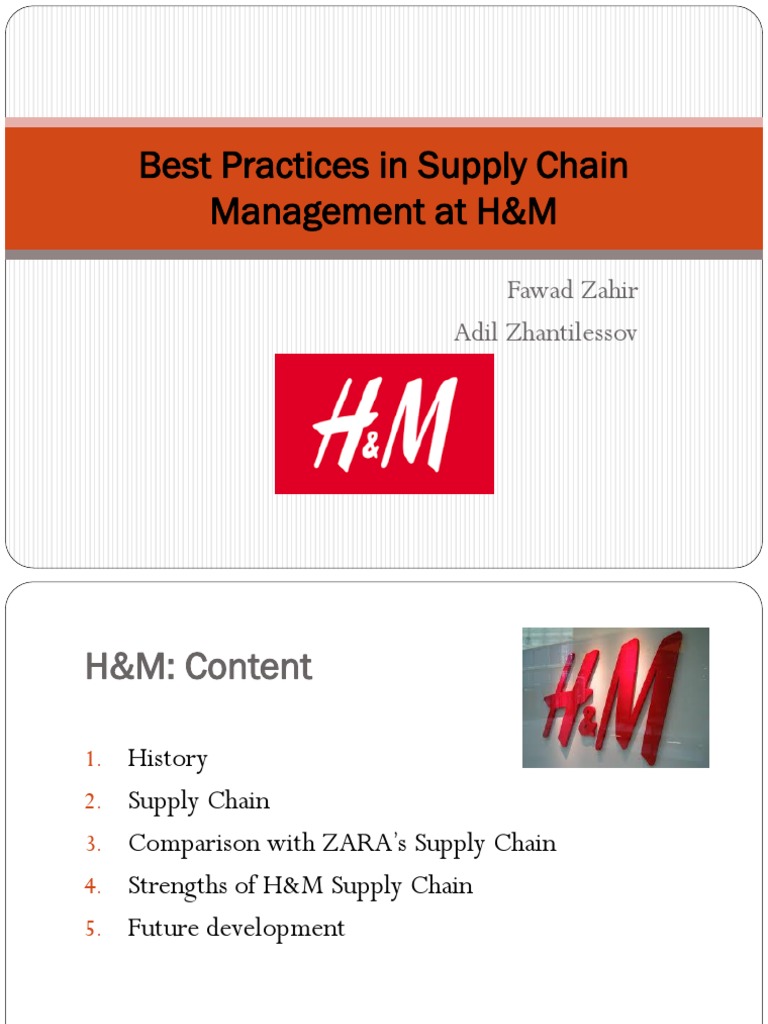 Best Practices in Supply Chain Management at H&M

Fawad Zahir
Adil Zhantilessov

H&M

H&M: Content

H&M

1. History
2. Supply Chain
3. Comparison with ZARA's Supply Chain
4. Strengths of H&M Supply Chain
5. Future development